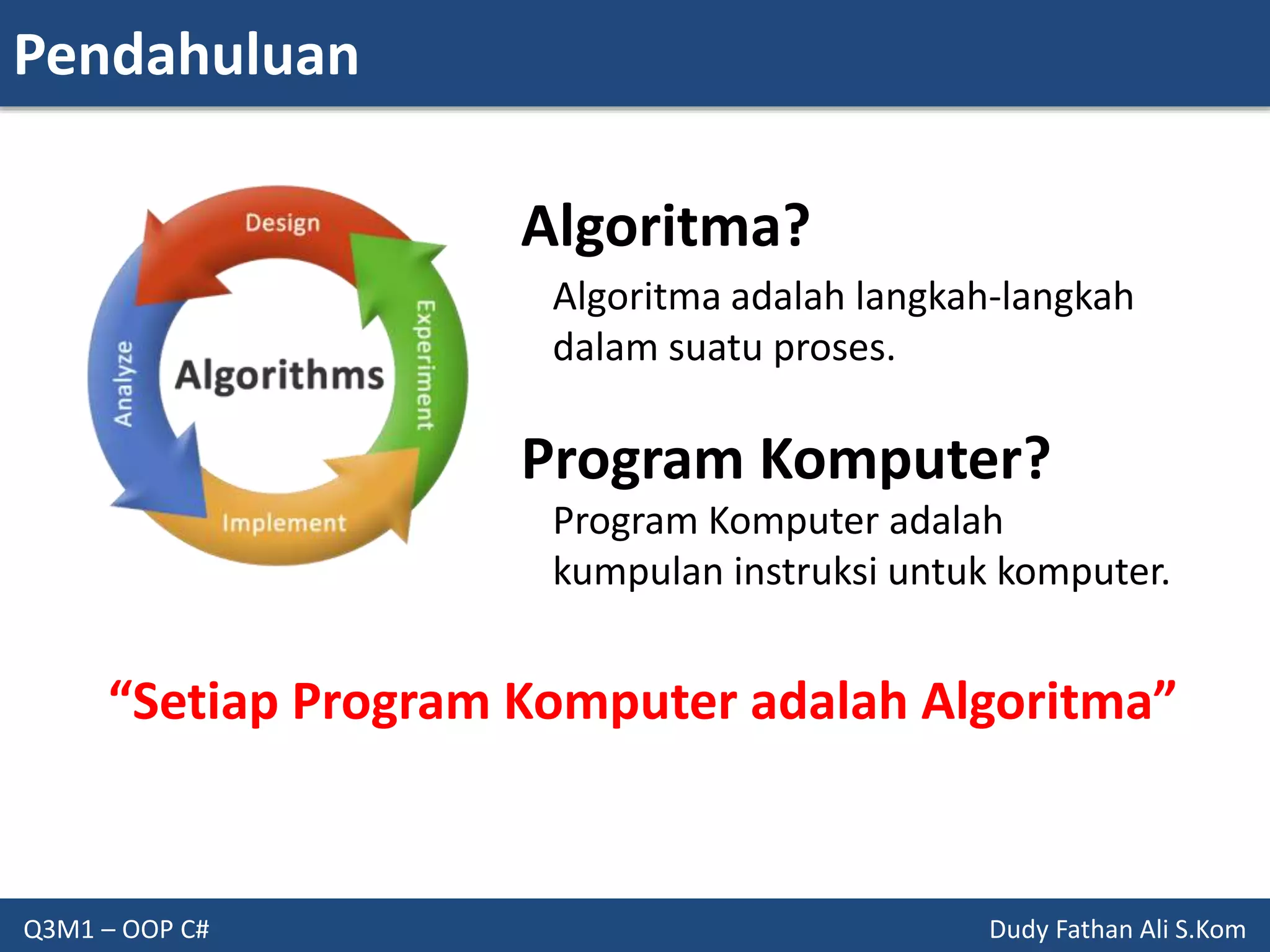 Pendahuluan

Design
Experiment
Implement
Analyze
Algorithms

Algoritma?

Algoritma adalah langkah-langkah dalam suatu proses.

Program Komputer?

Program Komputer adalah kumpulan instruksi untuk komputer.

“Setiap Program Komputer adalah Algoritma”

Q3M1 – OOP C#

Dudy Fathan Ali S.Kom